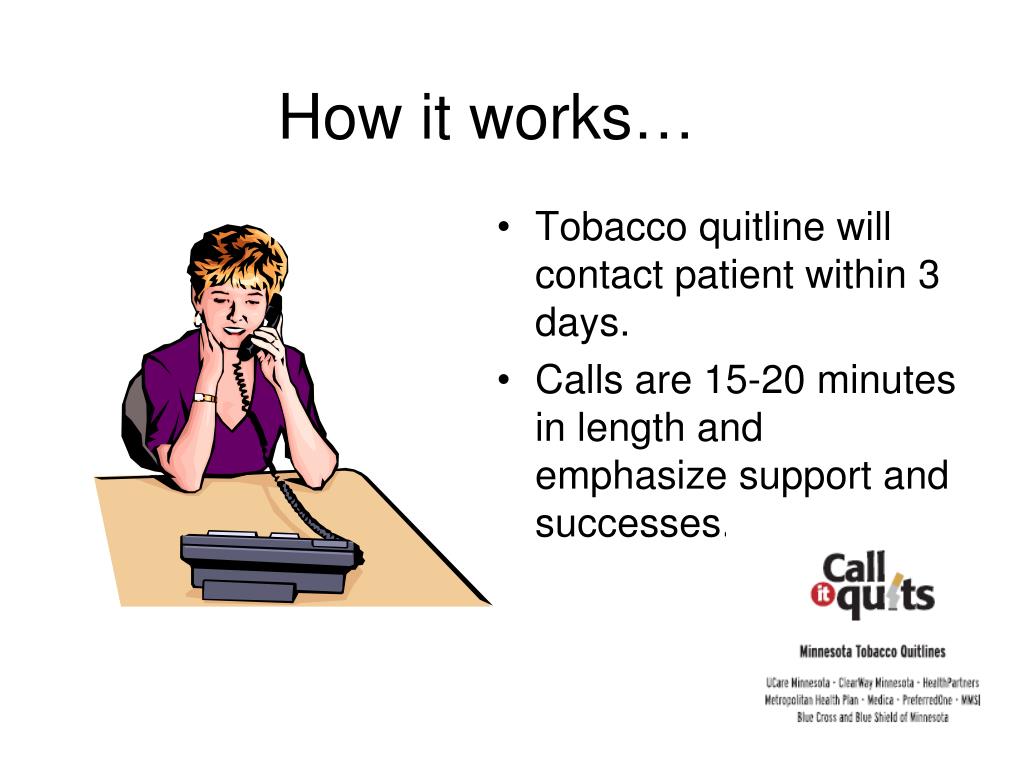 How it works…

• Tobacco quitline will contact patient within 3 days.
• Calls are 15-20 minutes in length and emphasize support and successes.

Call it quits

Minnesota Tobacco Quitlines

UCare Minnesota - ClearWay Minnesota - HealthPartners
Metropolitan Health Plan - Medica - PreferredOne - MMSI
Blue Cross and Blue Shield of Minnesota